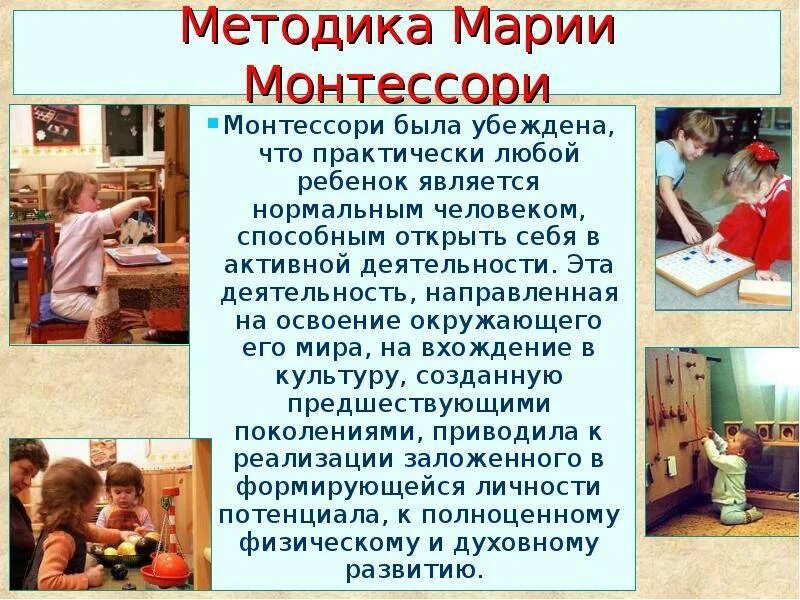 Методика Марии Монтессори

Монтессори была убеждена, что практически любой ребенок является нормальным человеком, способным открыть себя в активной деятельности. Эта деятельность, направленная на освоение окружающего его мира, на вхождение в культуру, созданную предшествующими поколениями, приводила к реализации заложенного в формирующейся личности потенциала, к полноценному физическому и духовному развитию.